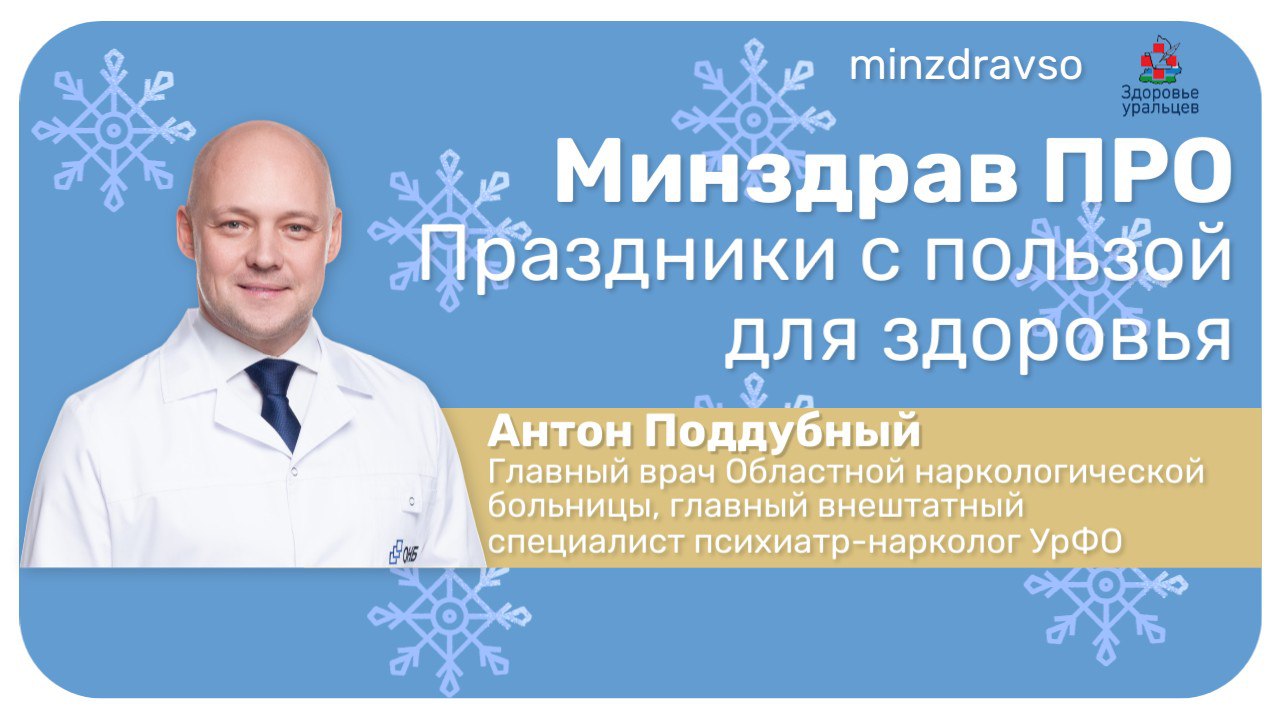 minzdravso

Здоровье уральцев

Минздрав ПРО
Праздники с пользой для здоровья

Антон Поддубный
Главный врач Областной наркологической больницы, главный внештатный специалист психиатр-нарколог УрФО

ОНБ